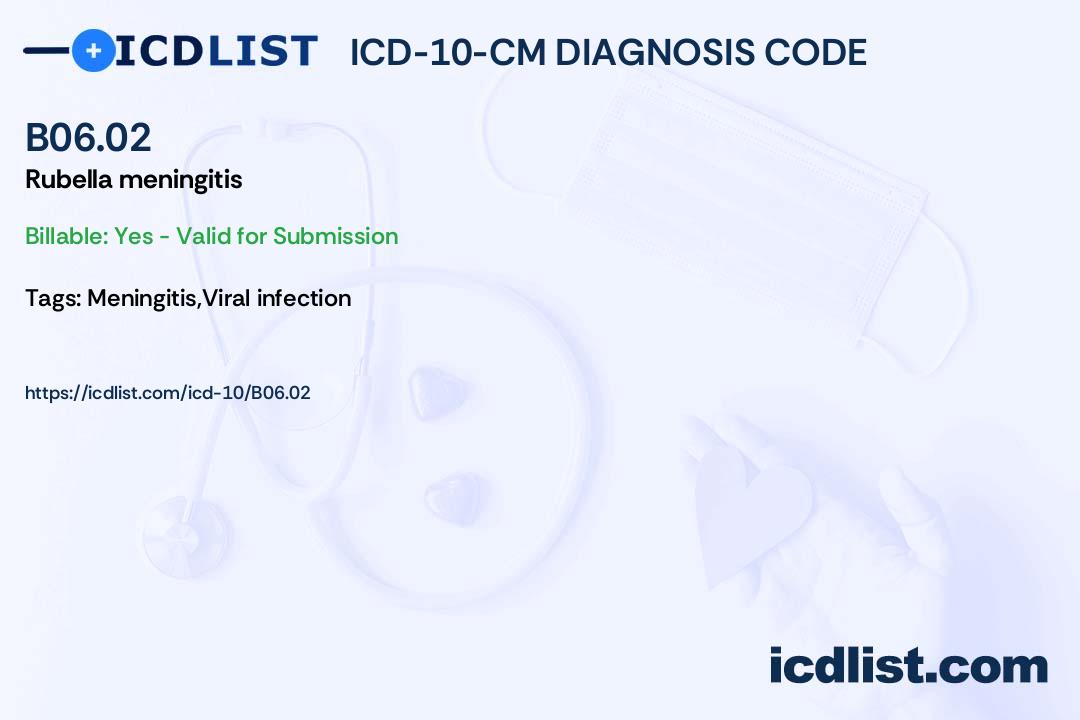 ICDLIST ICD-10-CM DIAGNOSIS CODE

B06.02
Rubella meningitis

Billable: Yes - Valid for Submission

Tags: Meningitis,Viral infection

https://icdlist.com/icd-10/B06.02

icdlist.com